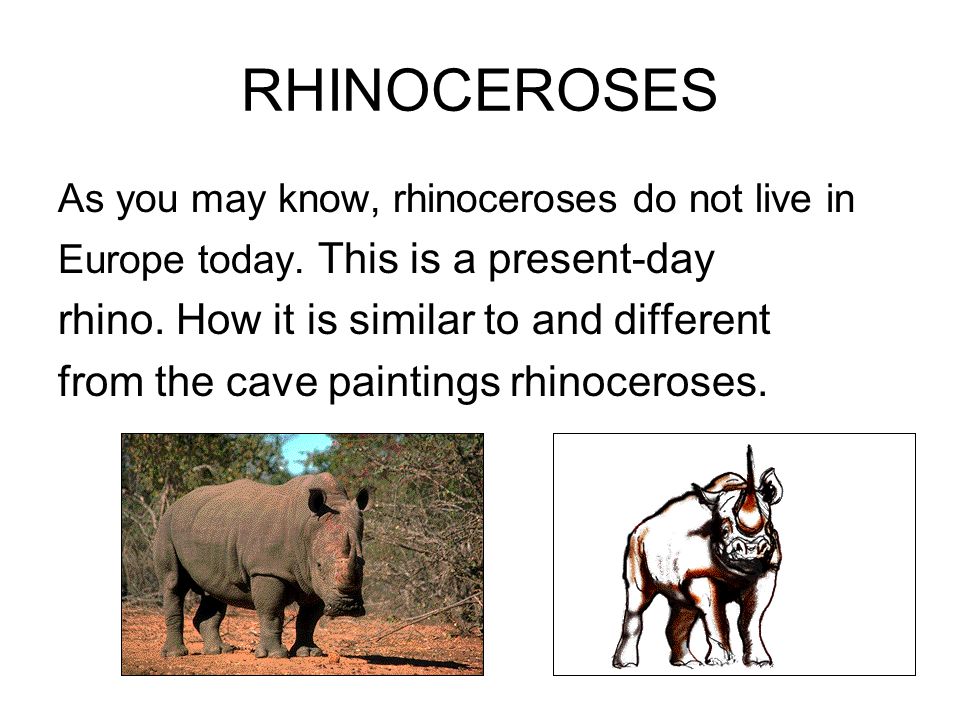 RHINOCEROSES

As you may know, rhinoceroses do not live in Europe today. This is a present-day rhino. How it is similar to and different from the cave paintings rhinoceroses.